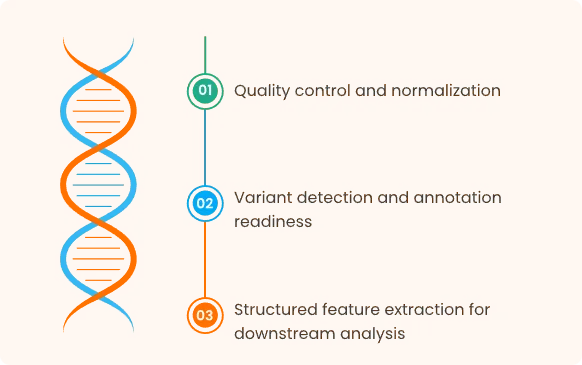 01 Quality control and normalization

02 Variant detection and annotation readiness

03 Structured feature extraction for downstream analysis